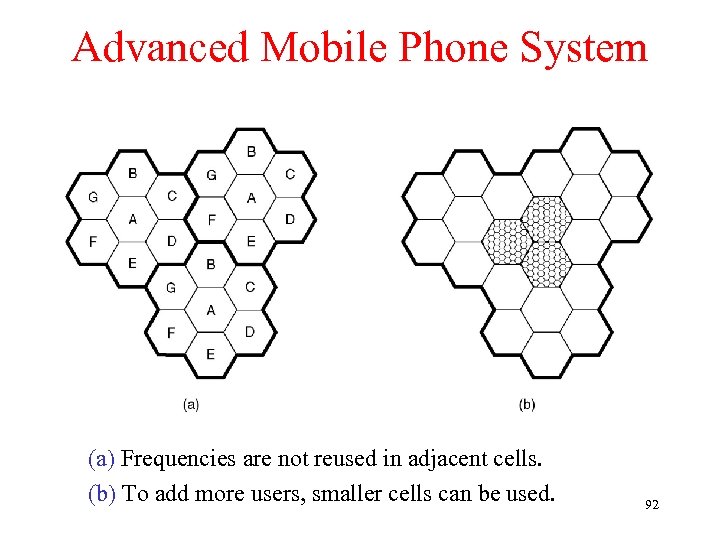 Advanced Mobile Phone System

B
G C
A
F D
E

B
G C
A
F D
E

B
G C
A
F D
E

(a)

(b)

(a) Frequencies are not reused in adjacent cells.

(b) To add more users, smaller cells can be used.

92